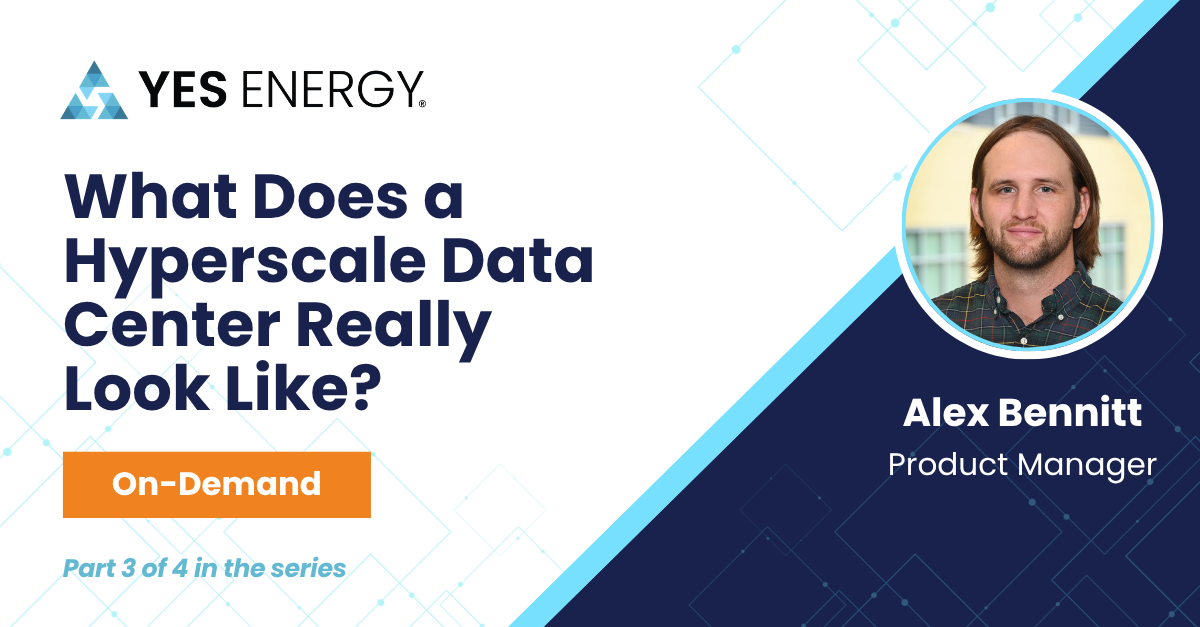 YES ENERGY®

What Does a Hyperscale Data Center Really Look Like?

On-Demand

Part 3 of 4 in the series

Alex Bennitt
Product Manager